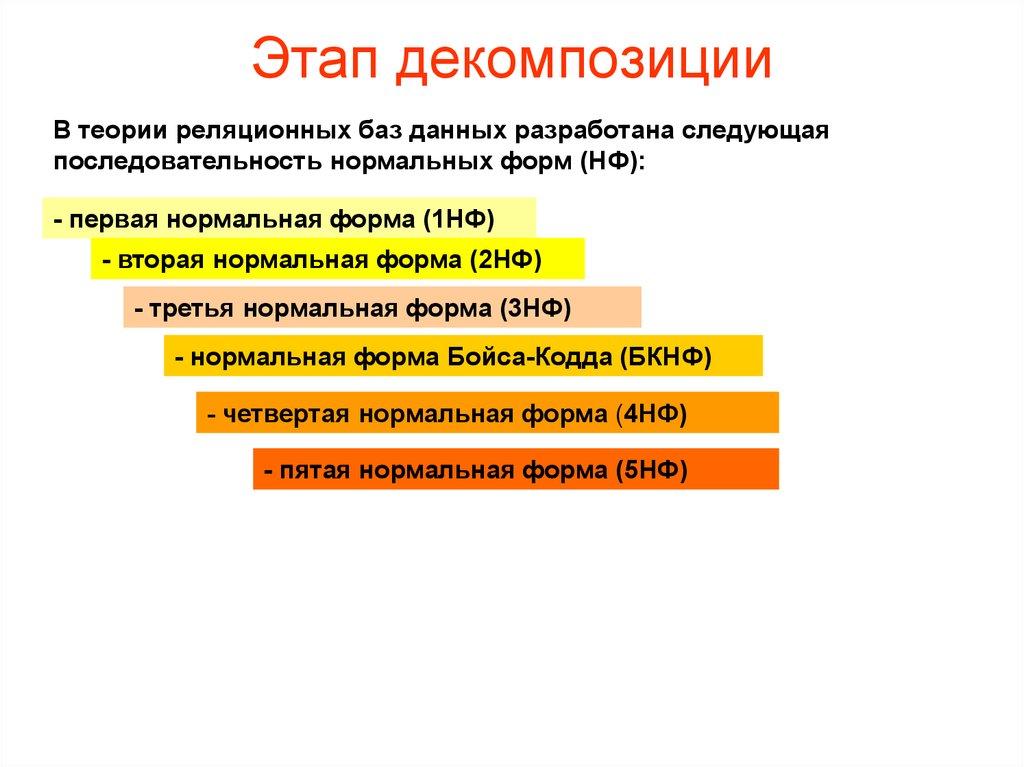 Этап декомпозиции

В теории реляционных баз данных разработана следующая последовательность нормальных форм (НФ):

- первая нормальная форма (1НФ)

- вторая нормальная форма (2НФ)

- третья нормальная форма (3НФ)

- нормальная форма Бойса-Кодда (БКНФ)

- четвертая нормальная форма (4НФ)

- пятая нормальная форма (5НФ)